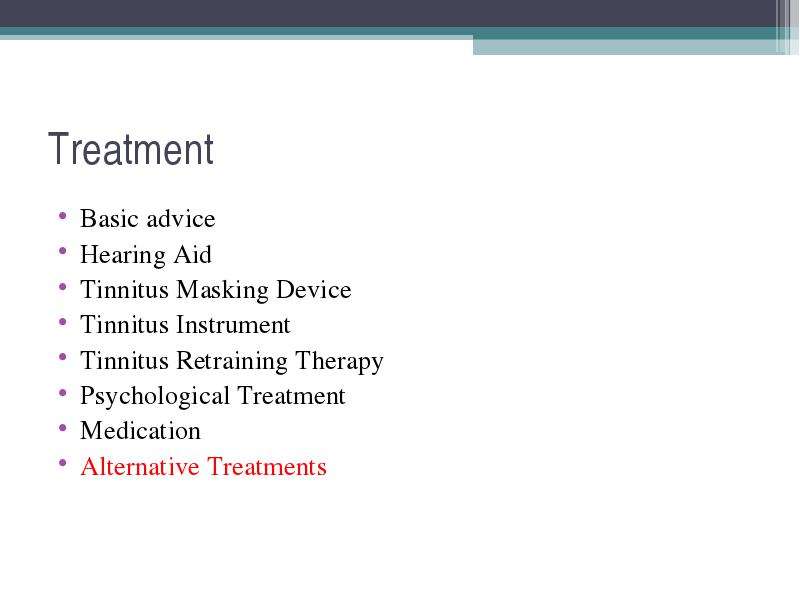 Treatment

• Basic advice
• Hearing Aid
• Tinnitus Masking Device
• Tinnitus Instrument
• Tinnitus Retraining Therapy
• Psychological Treatment
• Medication
• Alternative Treatments